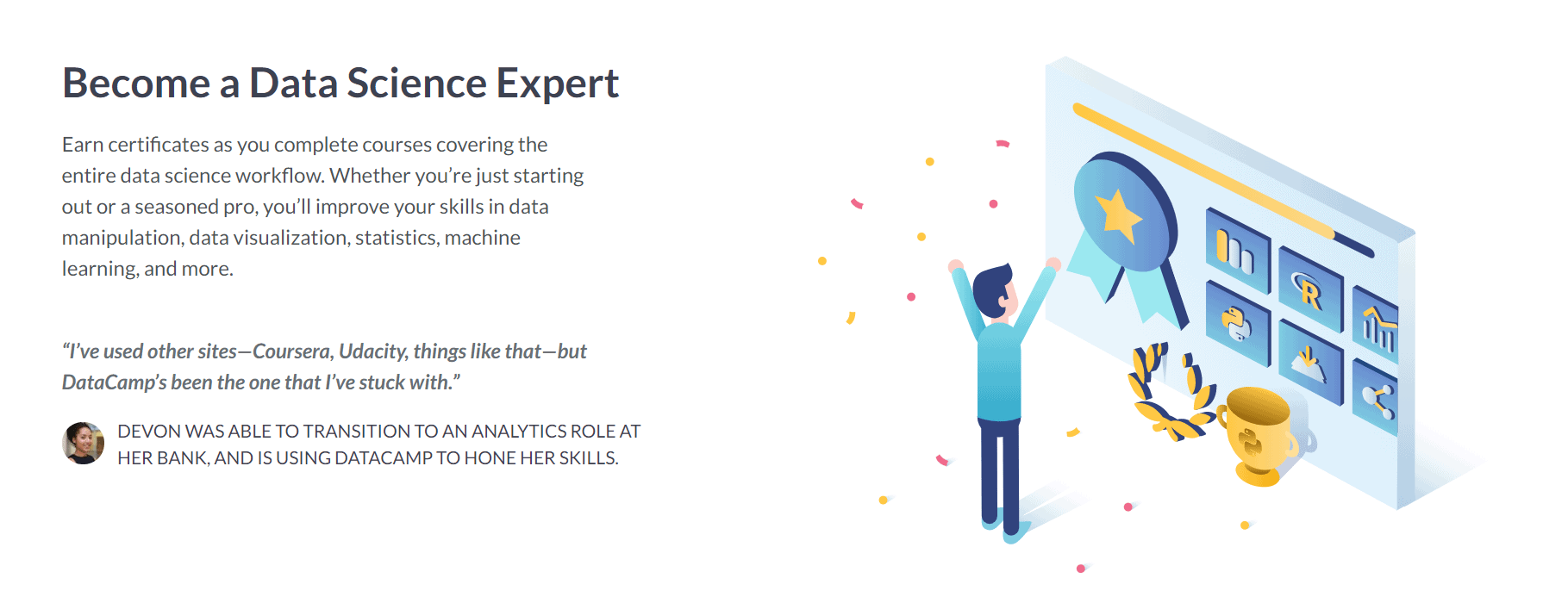 Become a Data Science Expert

Earn certificates as you complete courses covering the entire data science workflow. Whether you're just starting out or a seasoned pro, you'll improve your skills in data manipulation, data visualization, statistics, machine learning, and more.

"I've used other sites—Coursera, Udacity, things like that—but DataCamp's been the one that I've stuck with."

DEVON WAS ABLE TO TRANSITION TO AN ANALYTICS ROLE AT HER BANK, AND IS USING DATACAMP TO HONE HER SKILLS.

R